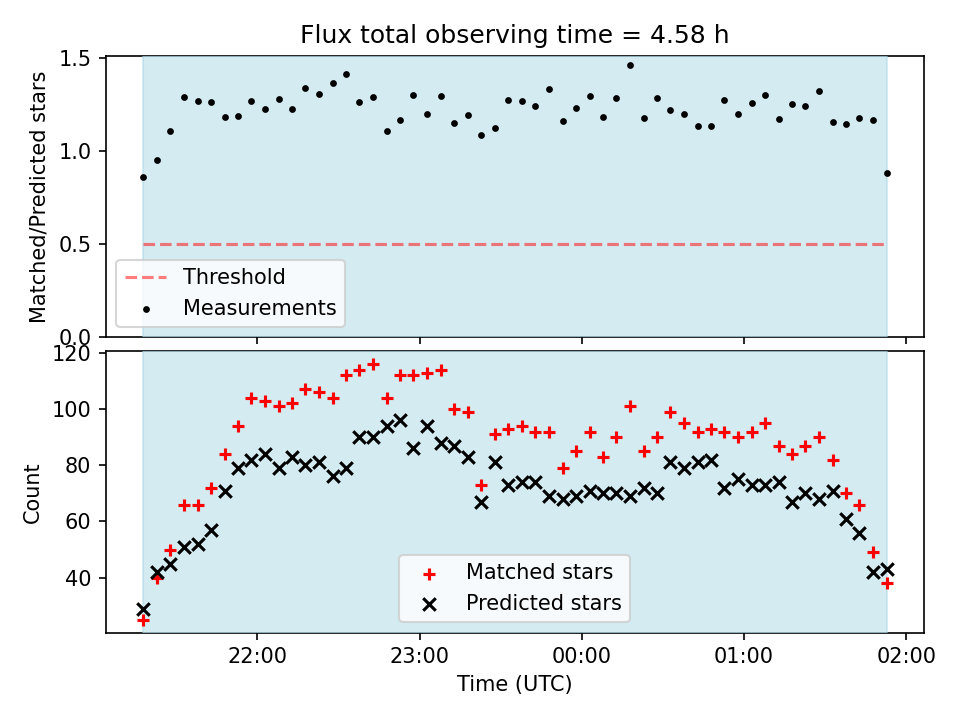 Flux total observing time = 4.58 h

Matched/Predicted stars

1.5
1.0
0.5
0.0

Threshold
Measurements

Count

120
100
80
60
40

Matched stars
Predicted stars

22:00
23:00
00:00
01:00
02:00

Time (UTC)